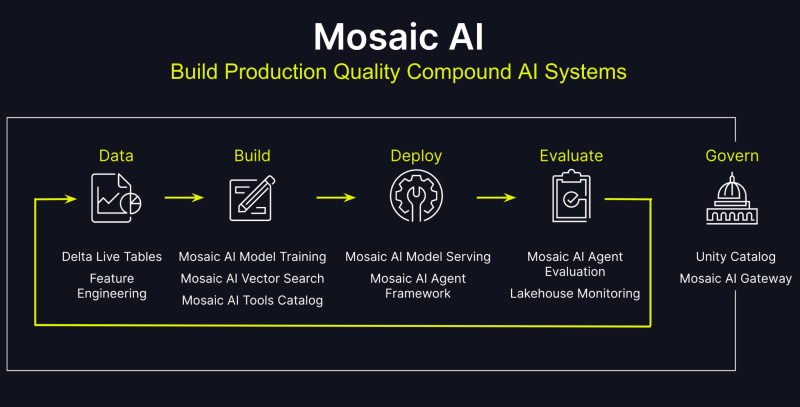 Mosaic AI

Build Production Quality Compound AI Systems

Data

Delta Live Tables

Feature Engineering

Build

Mosaic AI Model Training

Mosaic AI Vector Search

Mosaic AI Tools Catalog

Deploy

Mosaic AI Model Serving

Mosaic AI Agent Framework

Evaluate

Mosaic AI Agent Evaluation

Lakehouse Monitoring

Govern

Unity Catalog

Mosaic AI Gateway